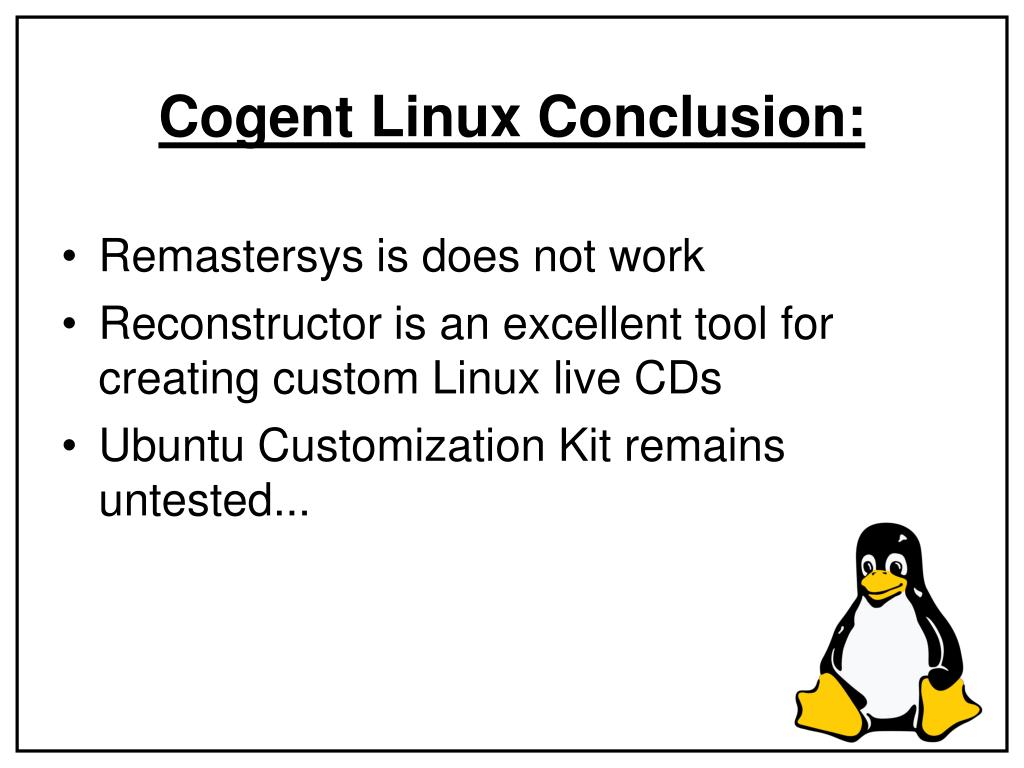 Cogent Linux Conclusion:

• Remastersys is does not work
• Reconstructor is an excellent tool for creating custom Linux live CDs
• Ubuntu Customization Kit remains untested...